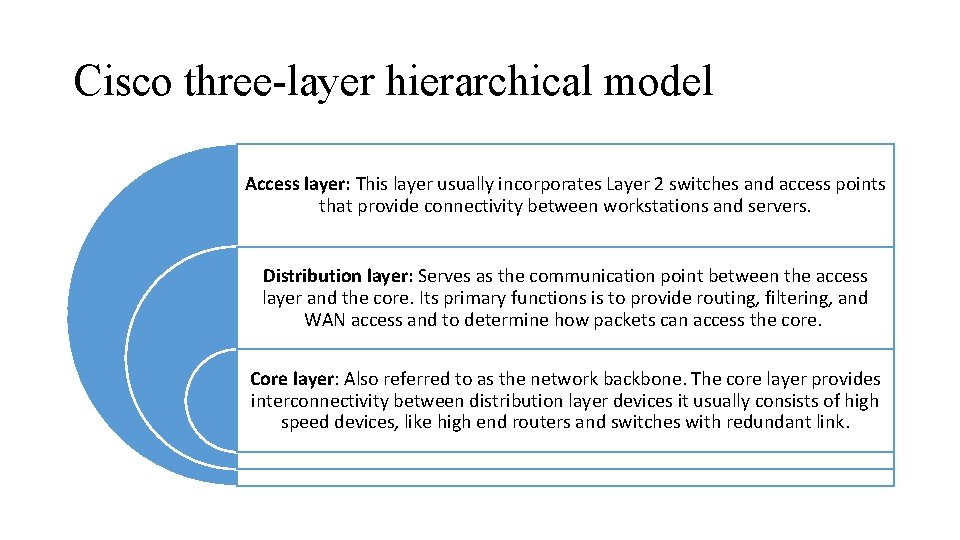 Cisco three-layer hierarchical model

Access layer: This layer usually incorporates Layer 2 switches and access points that provide connectivity between workstations and servers.

Distribution layer: Serves as the communication point between the access layer and the core. Its primary functions is to provide routing, filtering, and WAN access and to determine how packets can access the core.

Core layer: Also referred to as the network backbone. The core layer provides interconnectivity between distribution layer devices it usually consists of high speed devices, like high end routers and switches with redundant link.